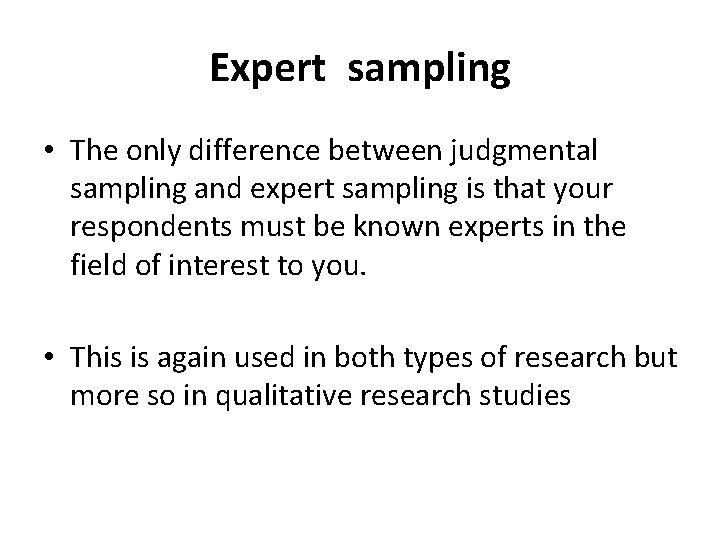 Expert sampling

• The only difference between judgmental sampling and expert sampling is that your respondents must be known experts in the field of interest to you.

• This is again used in both types of research but more so in qualitative research studies